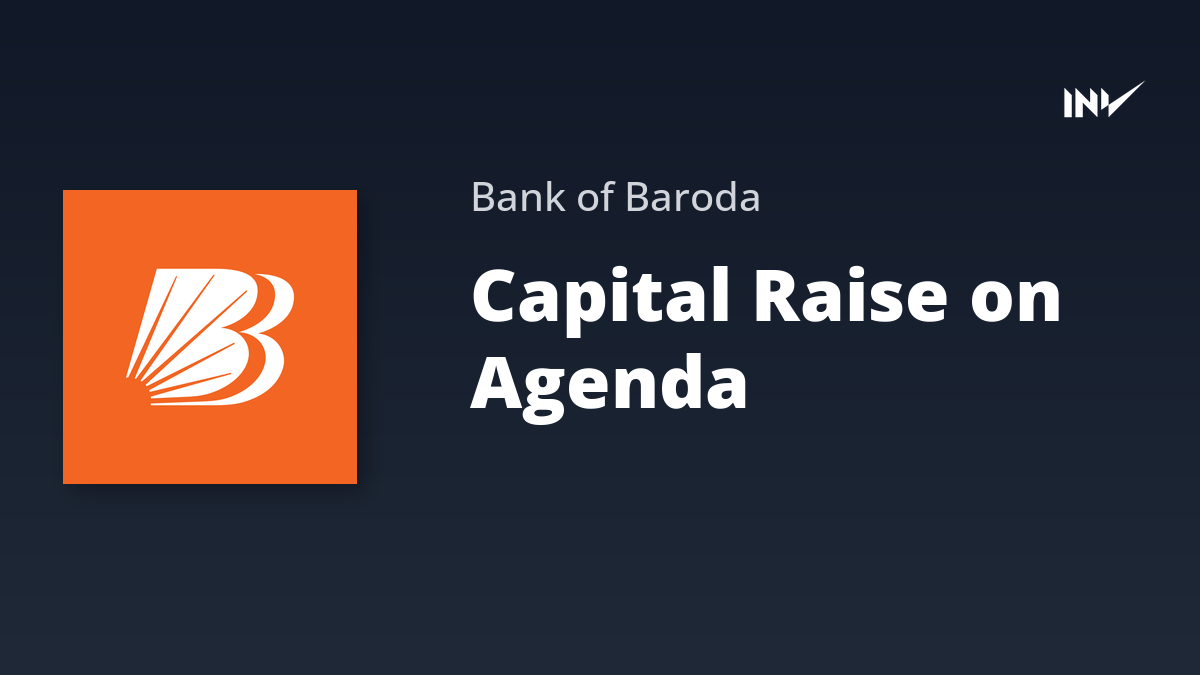 INV

Bank of Baroda

Capital Raise on Agenda